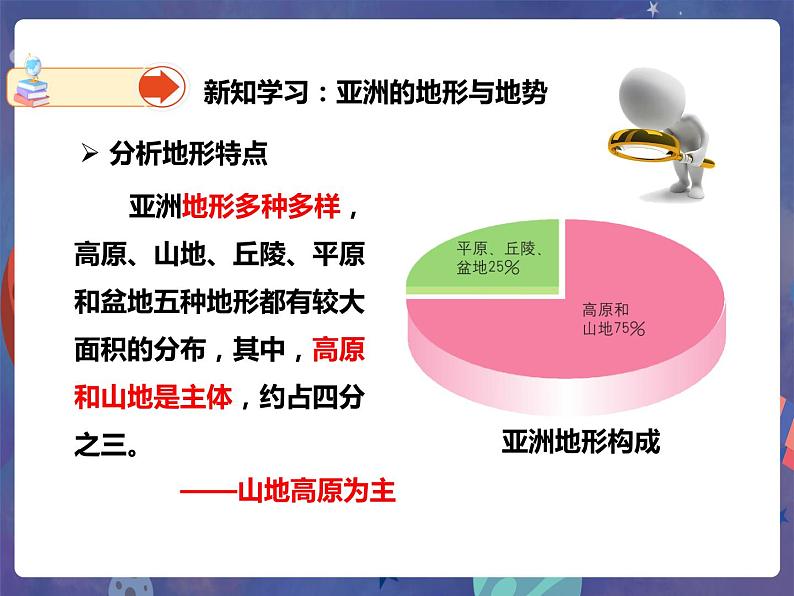 新知学习：亚洲的地形与地势

➢ 分析地形特点

亚洲地形多种多样，高原、山地、丘陵、平原和盆地五种地形都有较大面积的分布，其中，高原和山地是主体，约占四分之三。

——山地高原为主

平原、丘陵、盆地25%

高原和山地75%

亚洲地形构成